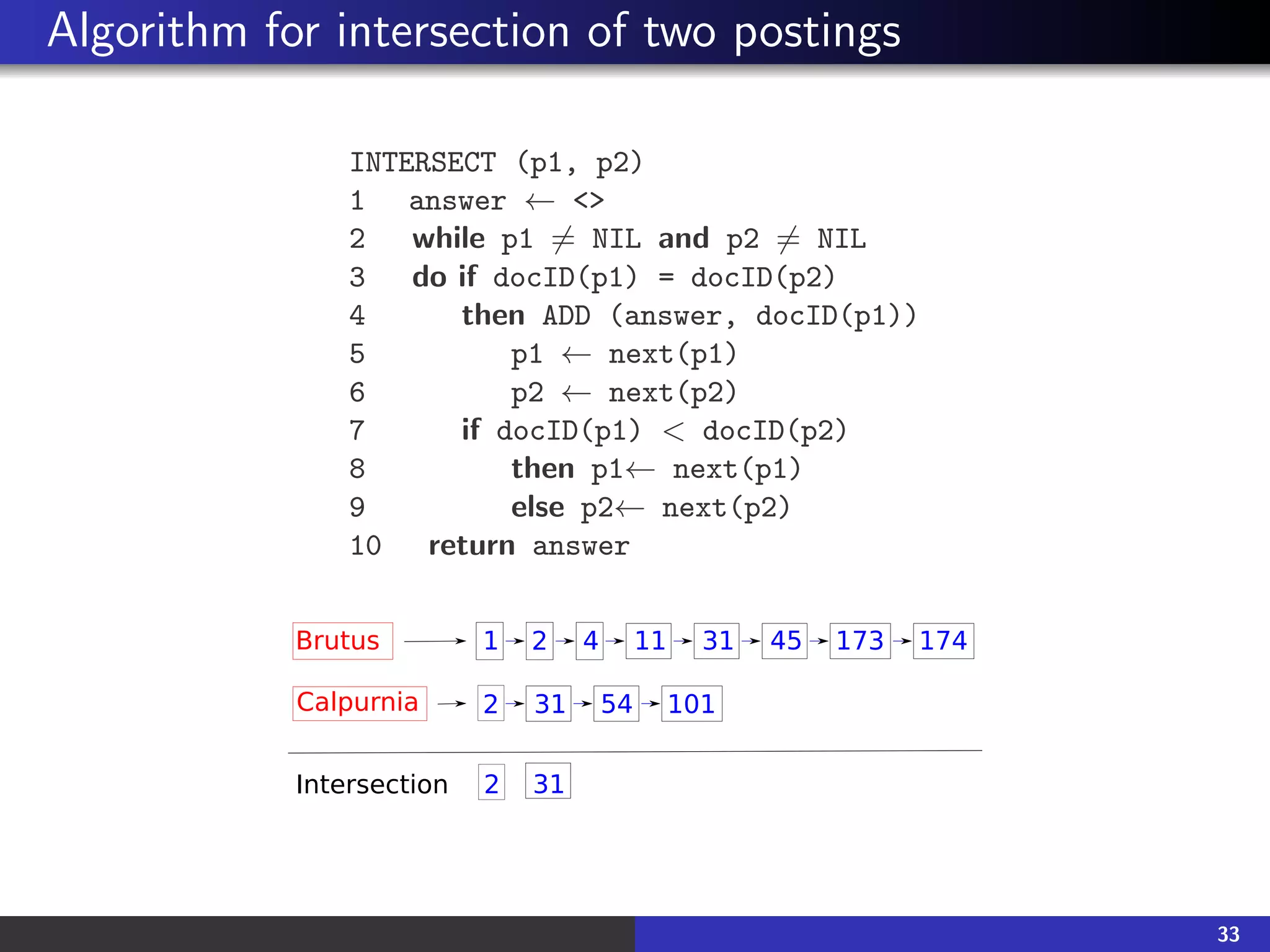 Algorithm for intersection of two postings

INTERSECT (p1, p2)
1 answer $\leftarrow$ <>
2 while p1 $\neq$ NIL and p2 $\neq$ NIL
3 do if docID(p1) = docID(p2)
4 then ADD (answer, docID(p1))
5 p1 $\leftarrow$ next(p1)
6 p2 $\leftarrow$ next(p2)
7 if docID(p1) $<$ docID(p2)
8 then p1$\leftarrow$ next(p1)
9 else p2$\leftarrow$ next(p2)
10 return answer

Brutus → 1 → 2 → 4 → 11 → 31 → 45 → 173 → 174

Calpurnia → 2 → 31 → 54 → 101

Intersection 2 31

33